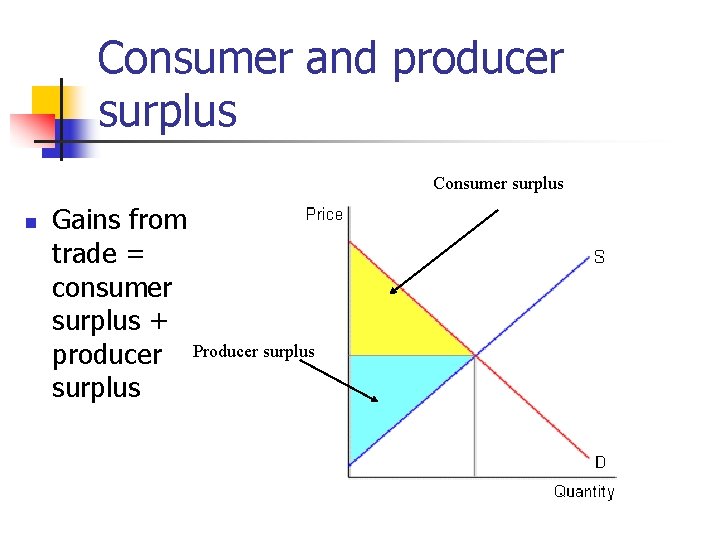 Consumer and producer surplus

Gains from trade = consumer surplus + producer surplus

Consumer surplus

Price

S

Producer surplus

D

Quantity